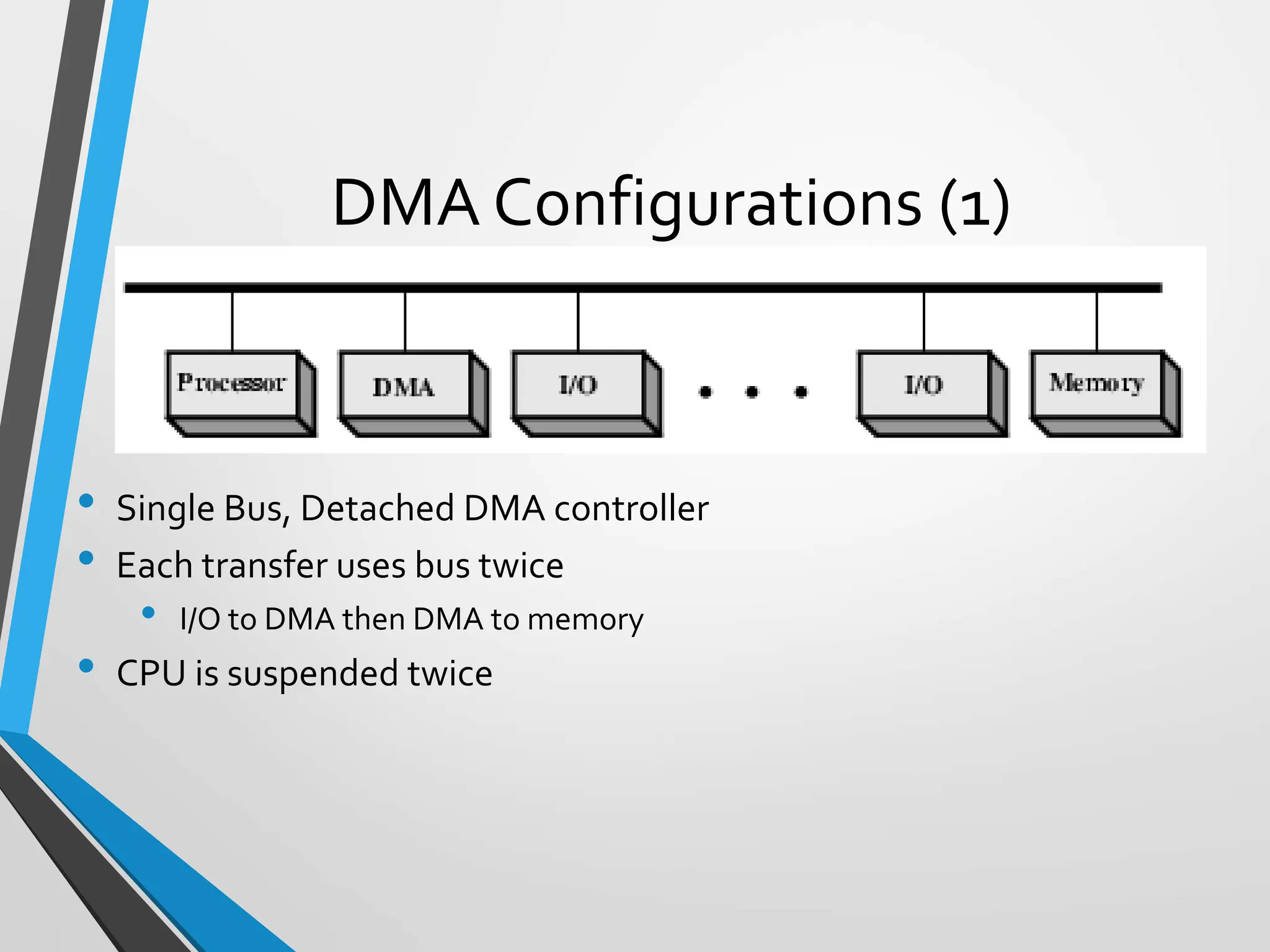 DMA Configurations (1)

Processor

DMA

I/O

• • •

I/O

Memory

• Single Bus, Detached DMA controller
• Each transfer uses bus twice
  • I/O to DMA then DMA to memory
• CPU is suspended twice